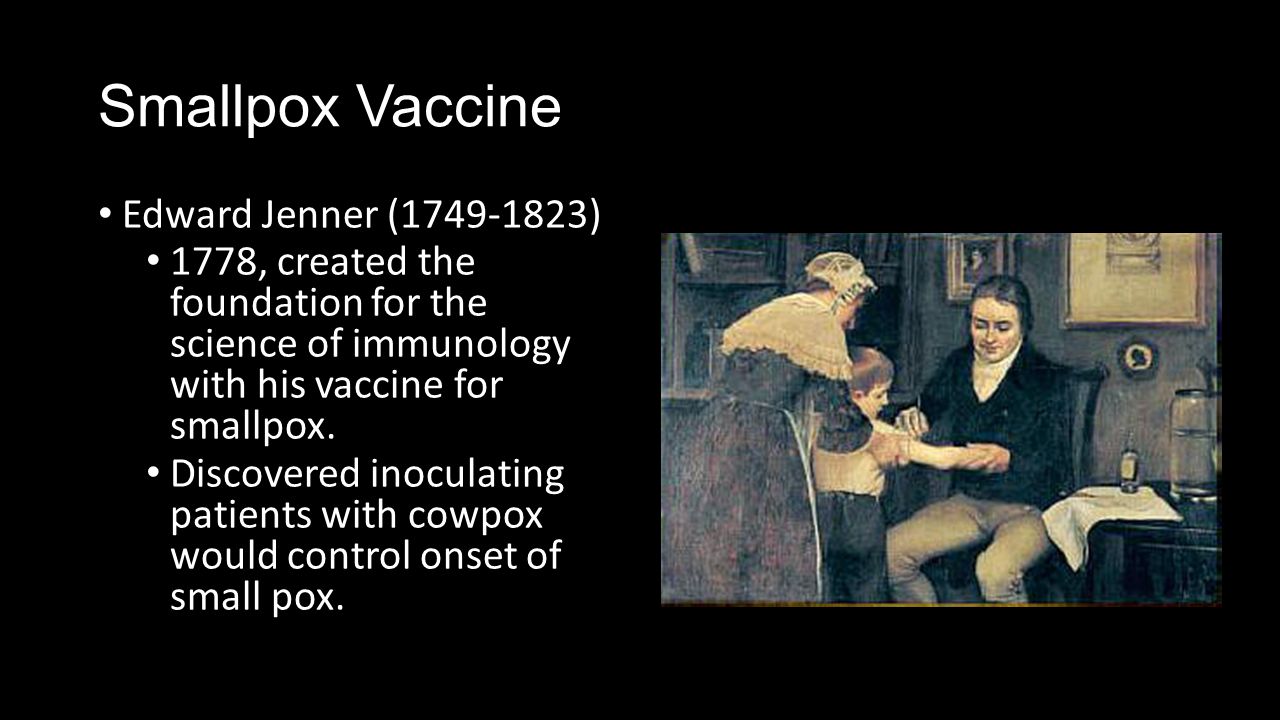 Smallpox Vaccine

• Edward Jenner (1749-1823)
  • 1778, created the foundation for the science of immunology with his vaccine for smallpox.
  • Discovered inoculating patients with cowpox would control onset of small pox.